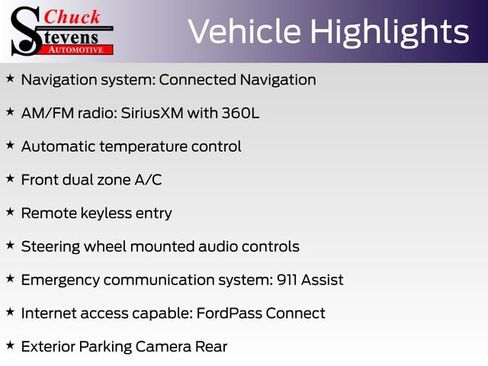 Chuck
Stevens
AUTOMOTIVE

Vehicle Highlights

★ Navigation system: Connected Navigation

★ AM/FM radio: SiriusXM with 360L

★ Automatic temperature control

★ Front dual zone A/C

★ Remote keyless entry

★ Steering wheel mounted audio controls

★ Emergency communication system: 911 Assist

★ Internet access capable: FordPass Connect

★ Exterior Parking Camera Rear